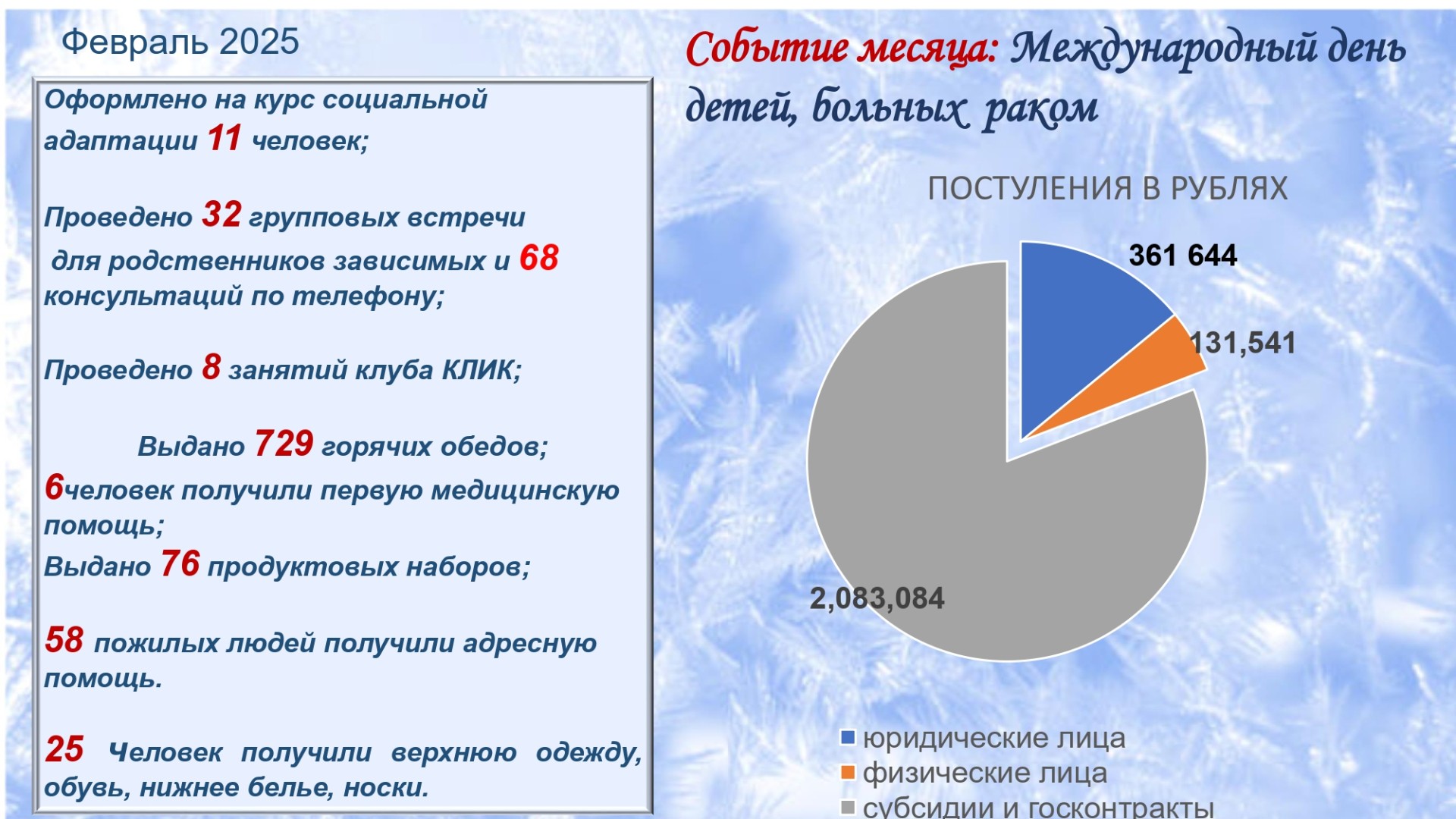 Февраль 2025

Оформлено на курс социальной адаптации 11 человек;

Проведено 32 групповых встречи для родственников зависимых и 68 консультаций по телефону;

Проведено 8 занятий клуба КЛИК;

Выдано 729 горячих обедов;

6человек получили первую медицинскую помощь;

Выдано 76 продуктовых наборов;

58 пожилых людей получили адресную помощь.

25 Человек получили верхнюю одежду, обувь, нижнее белье, носки.

Событие месяца: Международный день детей, больных раком

ПОСТУЛЕНИЯ В РУБЛЯХ

361 644

131,541

2,083,084

юридические лица
физические лица
субсидии и госконтракты